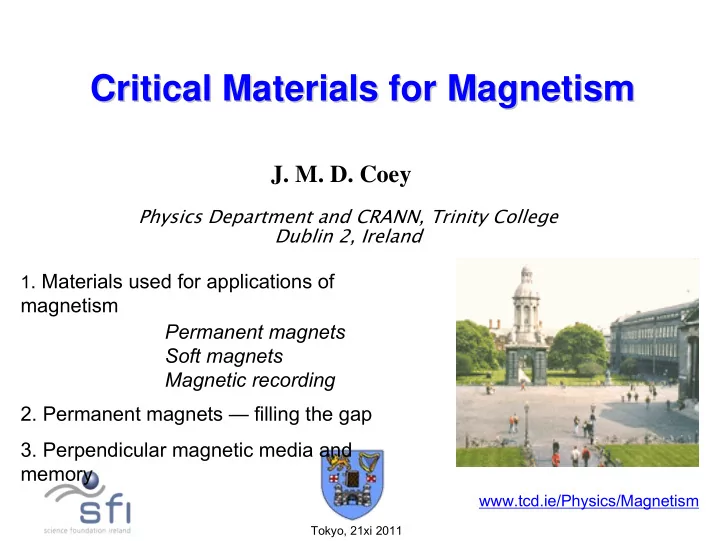 Critical Materials for Magnetism

J. M. D. Coey

Physics Department and CRANN, Trinity College Dublin 2, Ireland

1. Materials used for applications of magnetism

Permanent magnets
Soft magnets
Magnetic recording

2. Permanent magnets — filling the gap

3. Perpendicular magnetic media and memory

sfi
science foundation ireland

Tokyo, 21xi 2011

www.tcd.ie/Physics/Magnetism